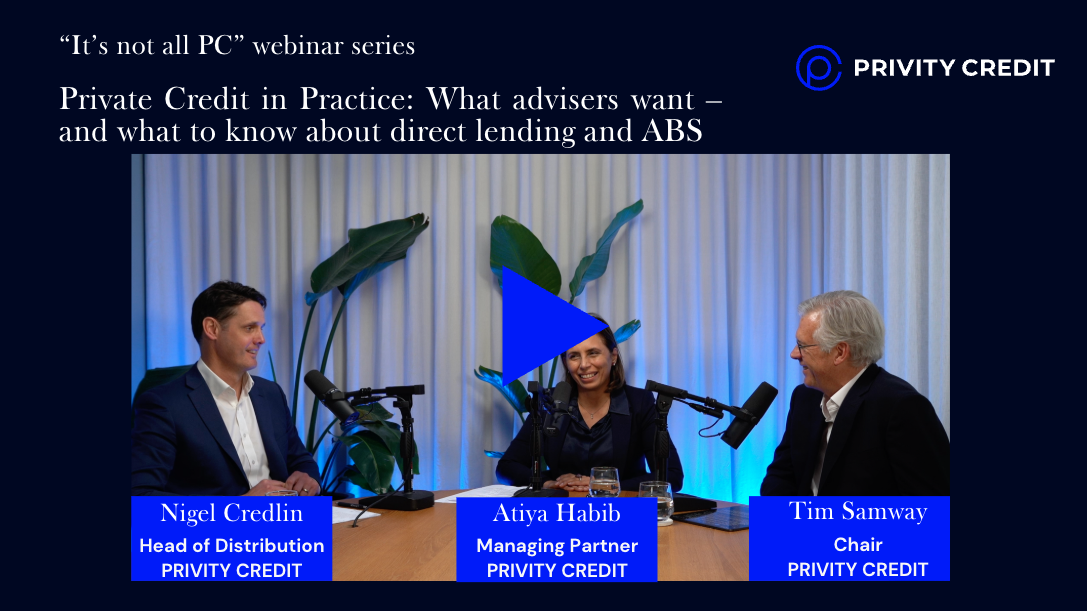 “It’s not all PC” webinar series

PRIVITY CREDIT

Private Credit in Practice: What advisers want – and what to know about direct lending and ABS

Nigel Credlin
Head of Distribution
PRIVITY CREDIT

Atiya Habib
Managing Partner
PRIVITY CREDIT

Tim Samway
Chair
PRIVITY CREDIT